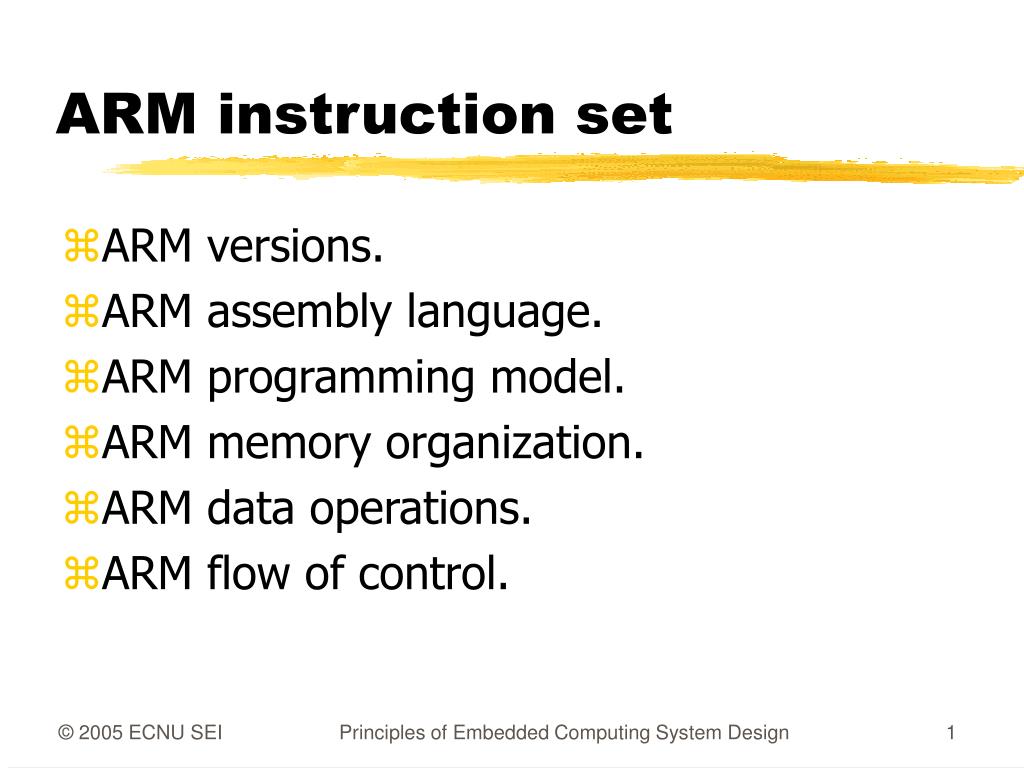 ARM instruction set

⌘ARM versions.
⌘ARM assembly language.
⌘ARM programming model.
⌘ARM memory organization.
⌘ARM data operations.
⌘ARM flow of control.

© 2005 ECNU SEI Principles of Embedded Computing System Design 1